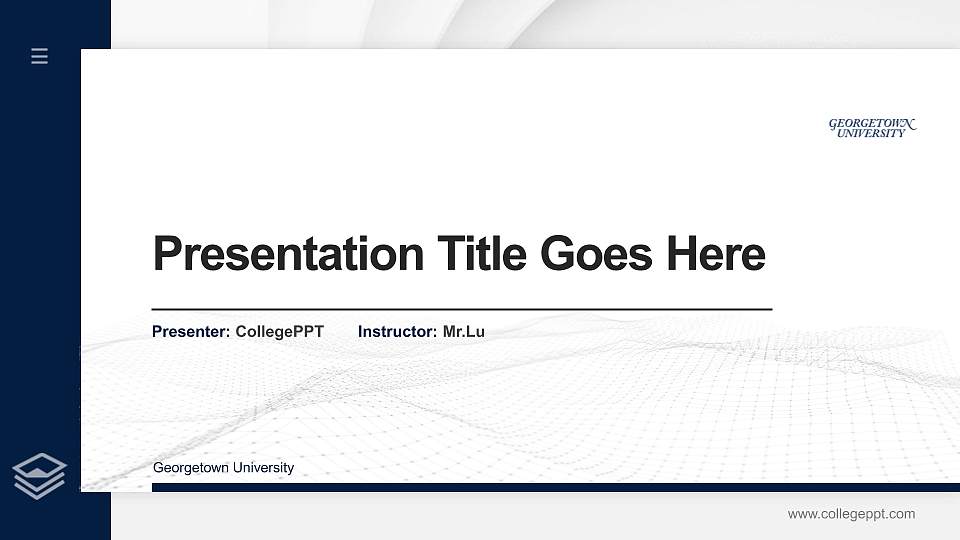 GEORGETOWN UNIVERSITY

Presentation Title Goes Here

Presenter: CollegePPT Instructor: Mr.Lu

Georgetown University

www.collegeppt.com